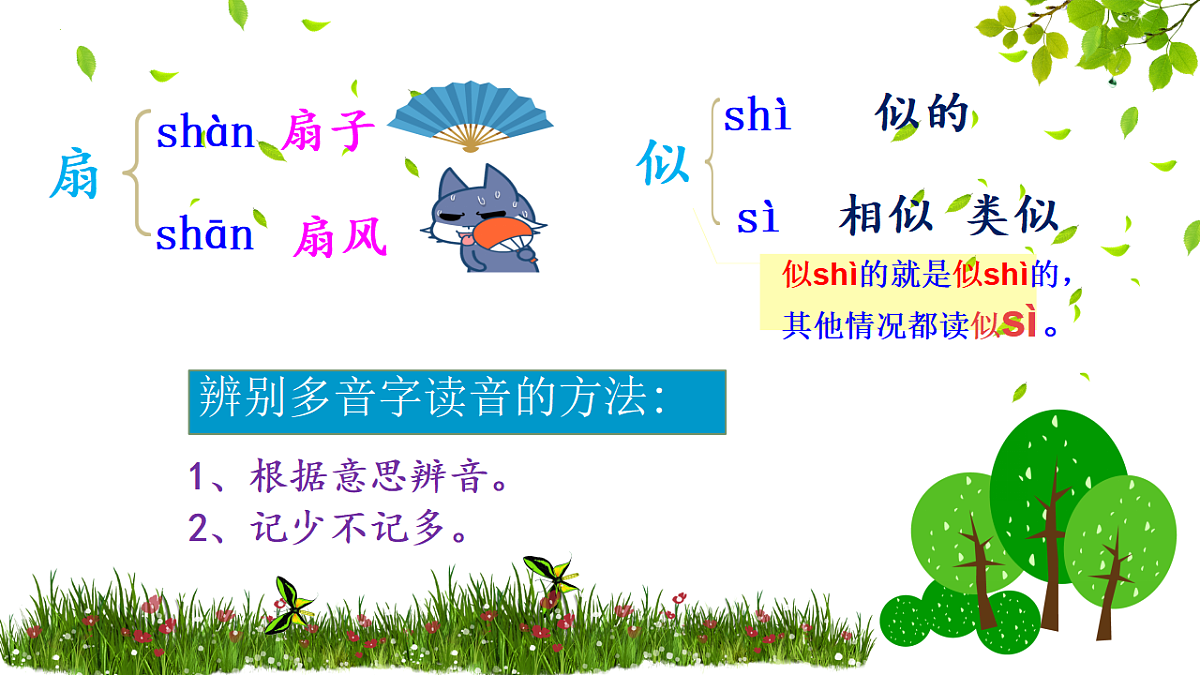 扇 shàn 扇子
shān 扇风

似 shì 似的
sì 相似 类似

似shì的就是似shì的，其他情况都读似sì。

辨别多音字读音的方法：

1、根据意思辨音。
2、记少不记多。